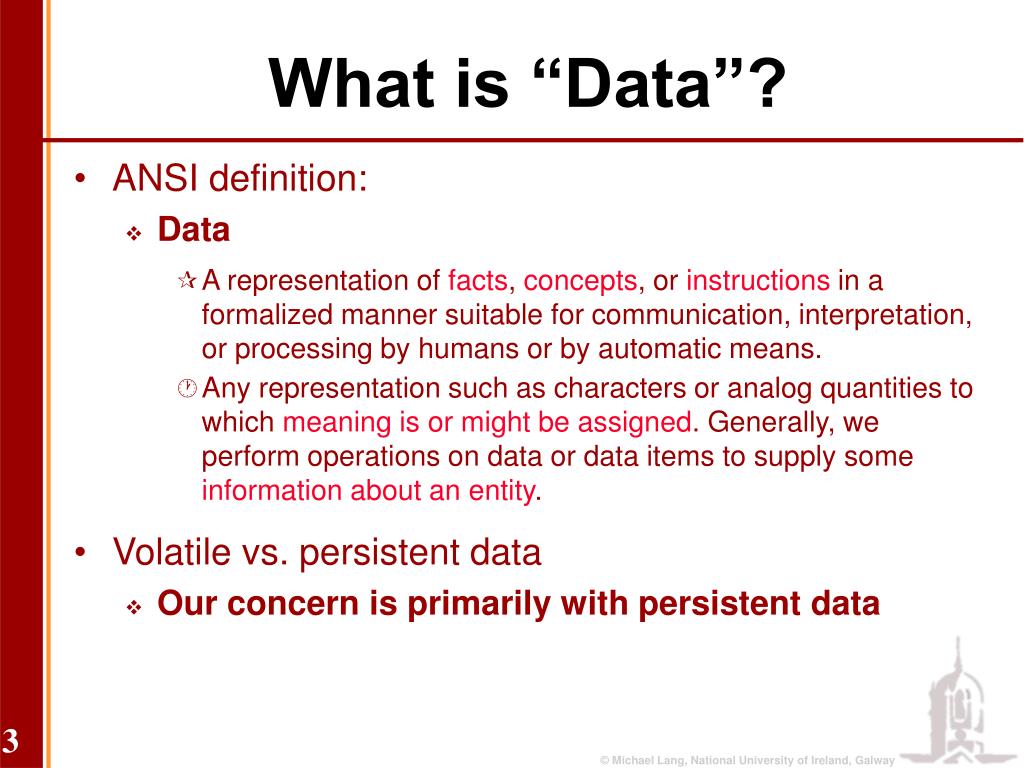 What is “Data”?

• ANSI definition:

❖ Data

✰ A representation of facts, concepts, or instructions in a formalized manner suitable for communication, interpretation, or processing by humans or by automatic means.

🕐 Any representation such as characters or analog quantities to which meaning is or might be assigned. Generally, we perform operations on data or data items to supply some information about an entity.

• Volatile vs. persistent data

❖ Our concern is primarily with persistent data

3

© Michael Lang, National University of Ireland, Galway